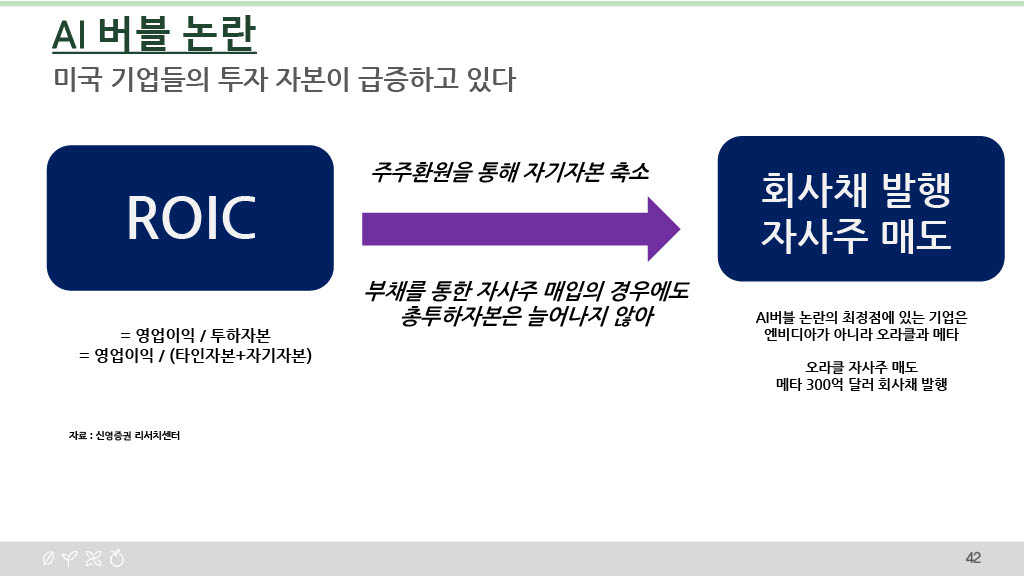 AI 버블 논란
미국 기업들의 투자 자본이 급증하고 있다

ROIC

= 영업이익 / 투하자본
= 영업이익 / (타인자본+자기자본)

주주환원을 통해 자기자본 축소

부채를 통한 자사주 매입의 경우에도
총투하자본은 늘어나지 않아

회사채 발행
자사주 매도

AI버블 논란의 최정점에 있는 기업은
엔비디아가 아니라 오라클과 메타

오라클 자사주 매도
메타 300억 달러 회사채 발행

자료 : 신영증권 리서치센터

42